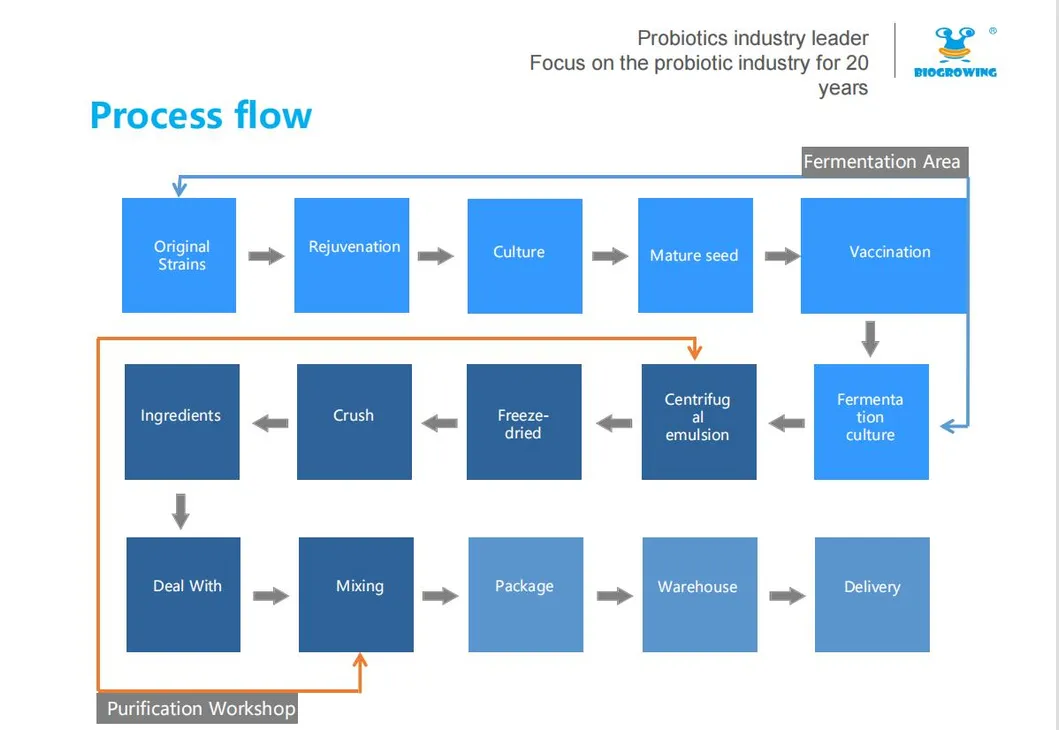 Probiotics industry leader
Focus on the probiotic industry for 20 years

BIOGROWING ®

Process flow

Fermentation Area

Original Strains
Rejuvenation
Culture
Mature seed
Vaccination

Fermenta tion culture
Centrifug al emulsion
Freeze-dried
Crush
Ingredients

Deal With
Mixing
Package
Warehouse
Delivery

Purification Workshop